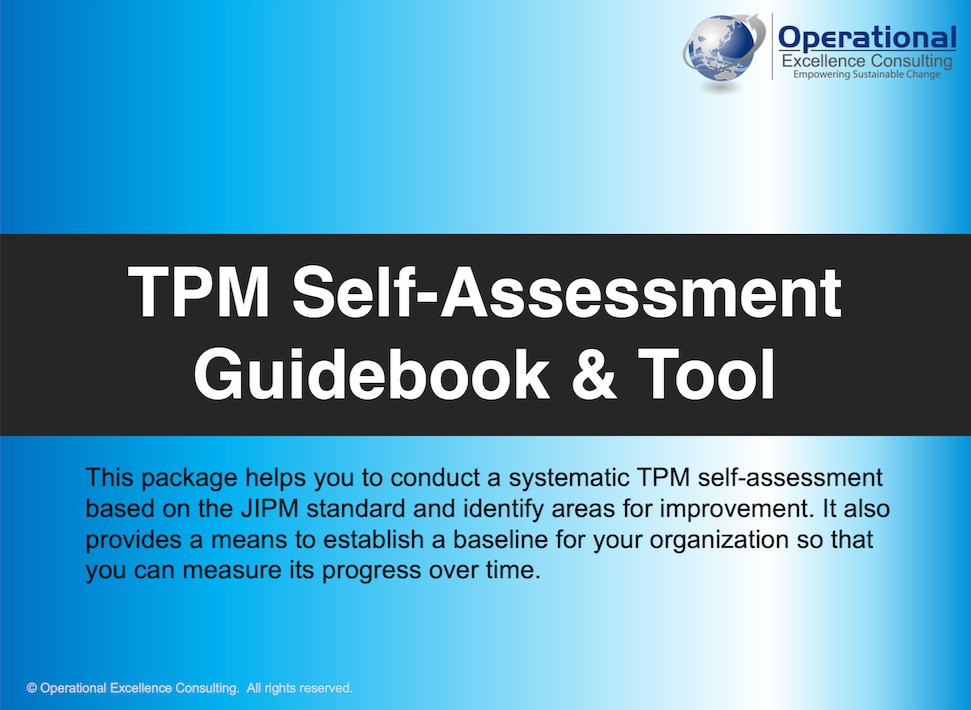 Operational
Excellence Consulting
Empowering Sustainable Change

TPM Self-Assessment Guidebook & Tool

This package helps you to conduct a systematic TPM self-assessment based on the JIPM standard and identify areas for improvement. It also provides a means to establish a baseline for your organization so that you can measure its progress over time.

© Operational Excellence Consulting. All rights reserved.